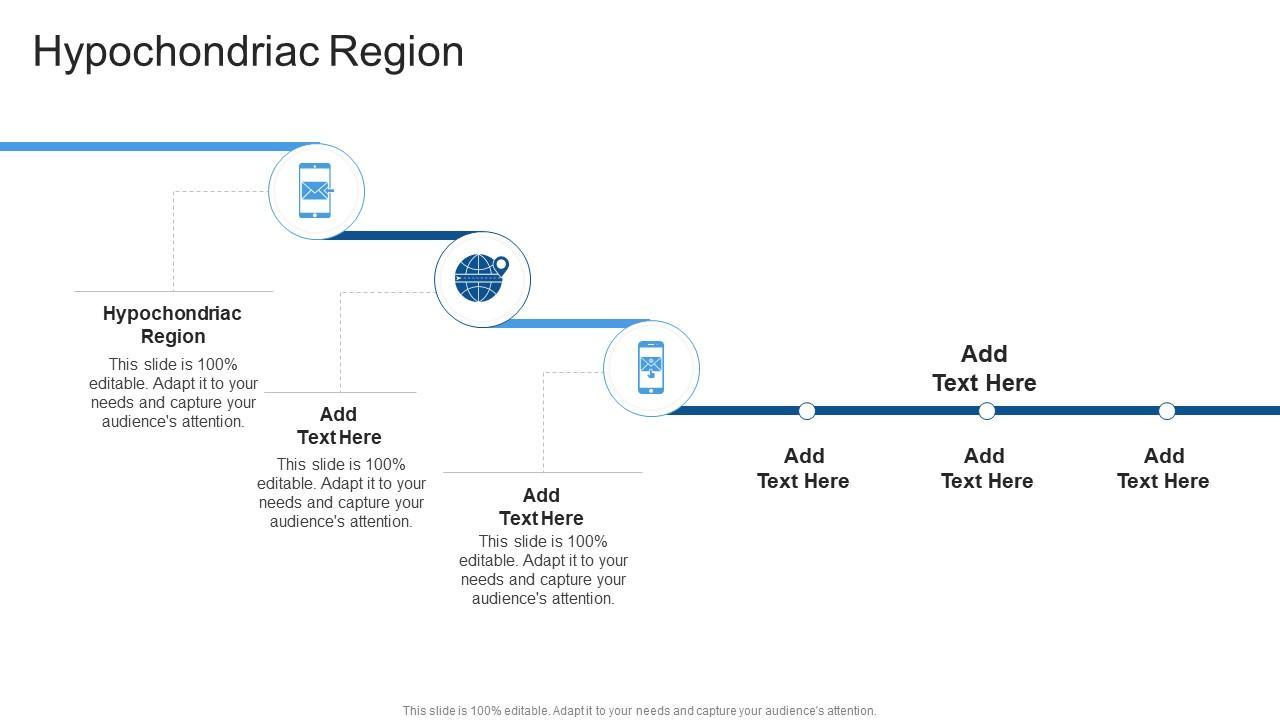 Hypochondriac Region

Hypochondriac Region

This slide is 100% editable. Adapt it to your needs and capture your audience's attention.

Add Text Here

This slide is 100% editable. Adapt it to your needs and capture your audience's attention.

Add Text Here

This slide is 100% editable. Adapt it to your needs and capture your audience's attention.

Add Text Here

Add Text Here

Add Text Here

Add Text Here

This slide is 100% editable. Adapt it to your needs and capture your audience's attention.